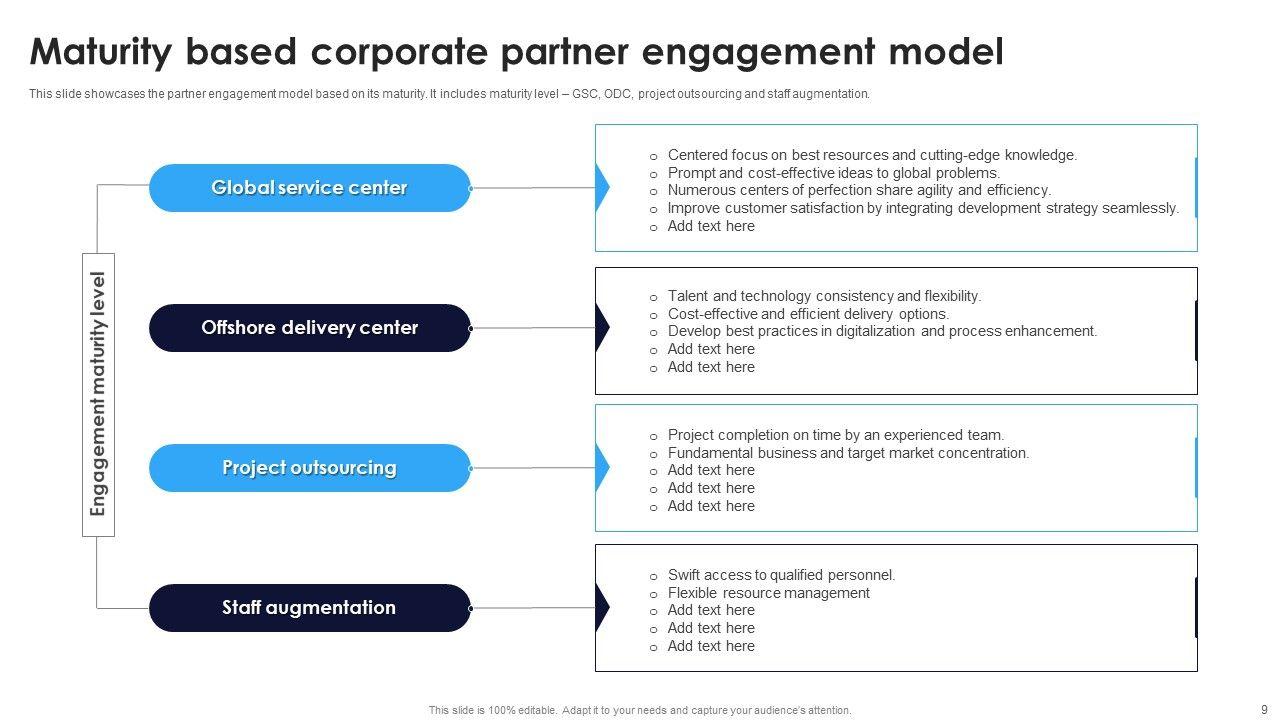 Maturity based corporate partner engagement model

This slide showcases the partner engagement model based on its maturity. It includes maturity level – GSC, ODC, project outsourcing and staff augmentation.

Engagement maturity level

Global service center

o Centered focus on best resources and cutting-edge knowledge.
o Prompt and cost-effective ideas to global problems.
o Numerous centers of perfection share agility and efficiency.
o Improve customer satisfaction by integrating development strategy seamlessly.
o Add text here

Offshore delivery center

o Talent and technology consistency and flexibility.
o Cost-effective and efficient delivery options.
o Develop best practices in digitalization and process enhancement.
o Add text here
o Add text here

Project outsourcing

o Project completion on time by an experienced team.
o Fundamental business and target market concentration.
o Add text here
o Add text here
o Add text here

Staff augmentation

o Swift access to qualified personnel.
o Flexible resource management
o Add text here
o Add text here
o Add text here

This slide is 100% editable. Adapt it to your needs and capture your audience's attention.

9